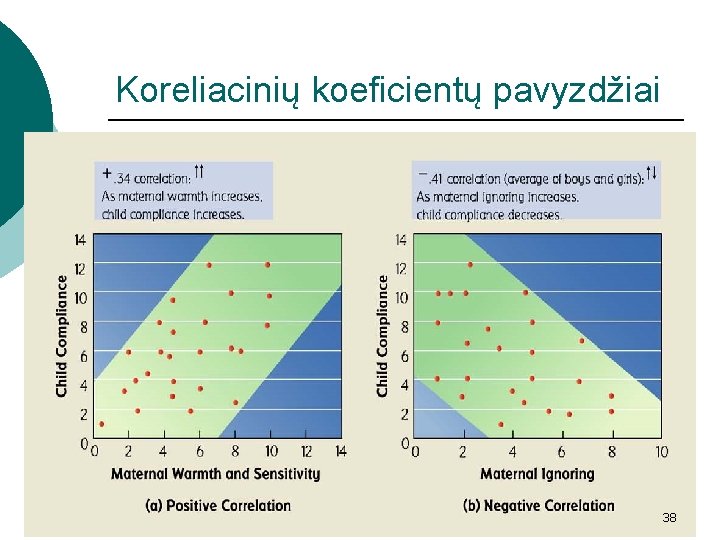 Koreliacinių koeficientų pavyzdžiai

+.34 correlation: ↑↑
As maternal warmth increases, child compliance increases.

Child Compliance
14
12
10
8
6
4
2
0
0 2 4 6 8 10 12 14
Maternal Warmth and Sensitivity
(a) Positive Correlation

−.41 correlation (average of boys and girls): ↑↓
As maternal ignoring increases, child compliance decreases.

Child Compliance
14
12
10
8
6
4
2
0
0 2 4 6 8 10
Maternal Ignoring
(b) Negative Correlation

38